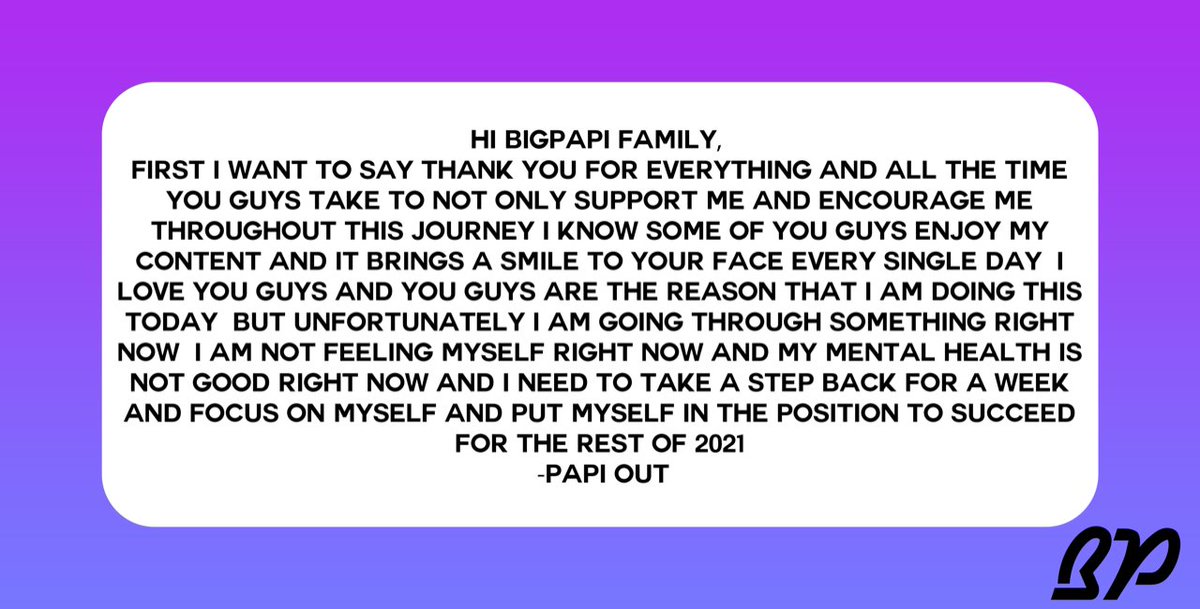 HI BIGPAPI FAMILY,
FIRST I WANT TO SAY THANK YOU FOR EVERYTHING AND ALL THE TIME YOU GUYS TAKE TO NOT ONLY SUPPORT ME AND ENCOURAGE ME THROUGHOUT THIS JOURNEY I KNOW SOME OF YOU GUYS ENJOY MY CONTENT AND IT BRINGS A SMILE TO YOUR FACE EVERY SINGLE DAY I LOVE YOU GUYS AND YOU GUYS ARE THE REASON THAT I AM DOING THIS TODAY BUT UNFORTUNATELY I AM GOING THROUGH SOMETHING RIGHT NOW I AM NOT FEELING MYSELF RIGHT NOW AND MY MENTAL HEALTH IS NOT GOOD RIGHT NOW AND I NEED TO TAKE A STEP BACK FOR A WEEK AND FOCUS ON MYSELF AND PUT MYSELF IN THE POSITION TO SUCCEED FOR THE REST OF 2021
-PAPI OUT

BP